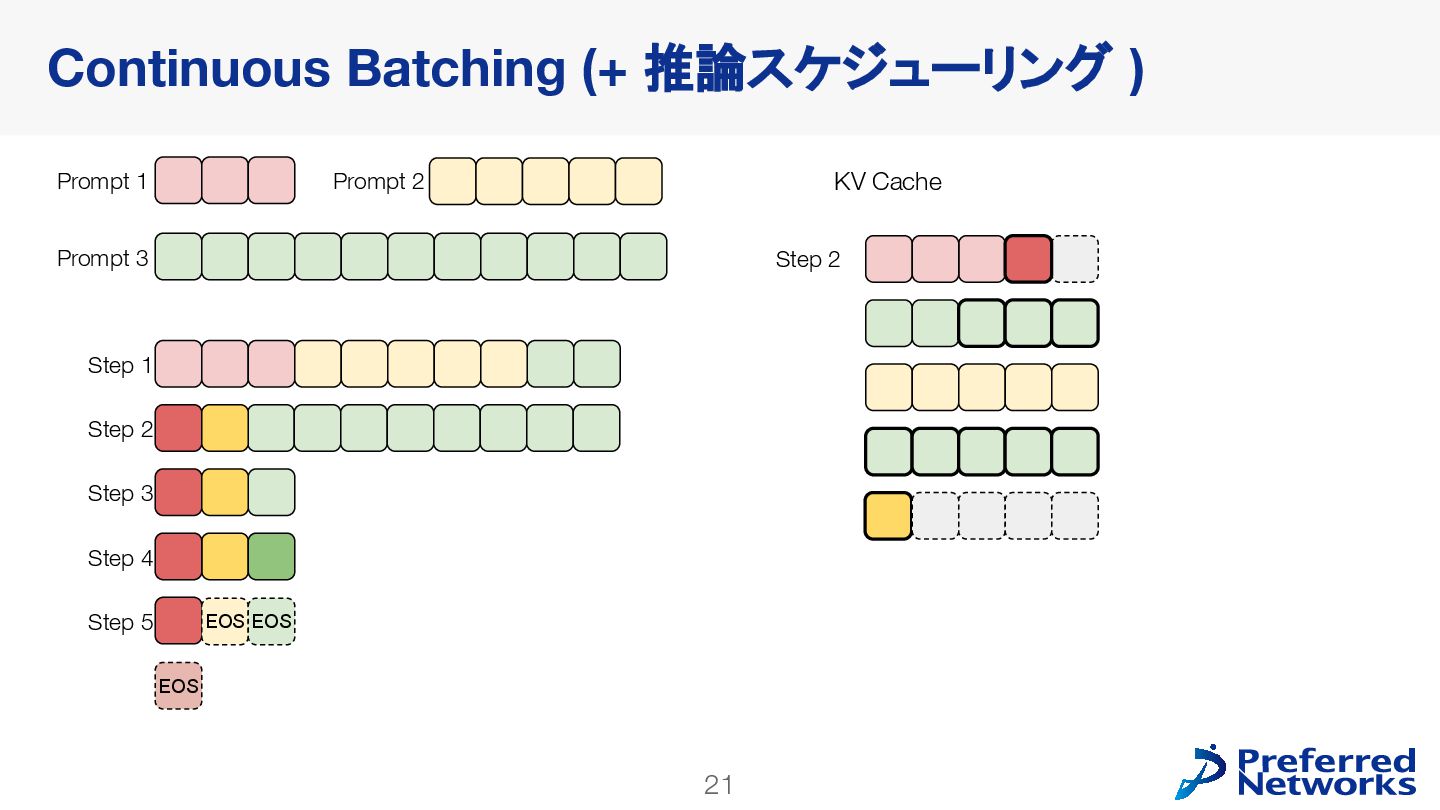 Continuous Batching (+ 推論スケジューリング )

Prompt 1

Prompt 2

Prompt 3

Step 1

Step 2

Step 3

Step 4

Step 5 EOS EOS

EOS

KV Cache

Step 2

21

Preferred Networks